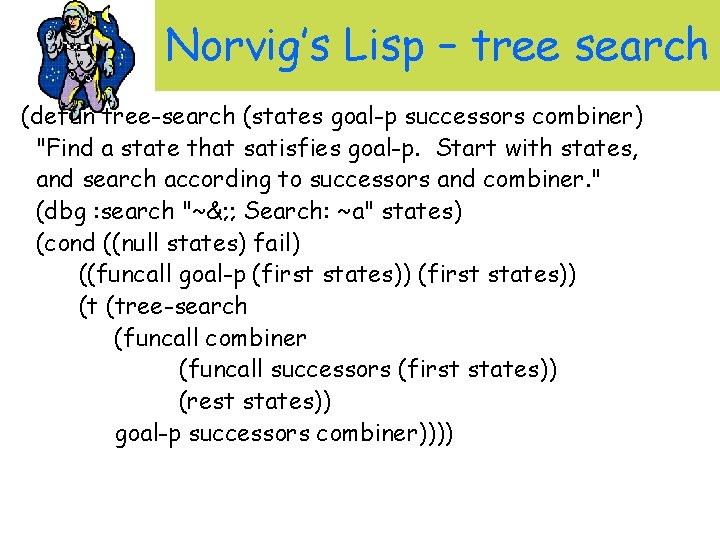 Norvig's Lisp – tree search

(defun tree-search (states goal-p successors combiner)
"Find a state that satisfies goal-p. Start with states,
and search according to successors and combiner."
(dbg :search "~&;; Search: ~a" states)
(cond ((null states) fail)
((funcall goal-p (first states)) (first states))
(t (tree-search
(funcall combiner
(funcall successors (first states))
(rest states))
goal-p successors combiner))))